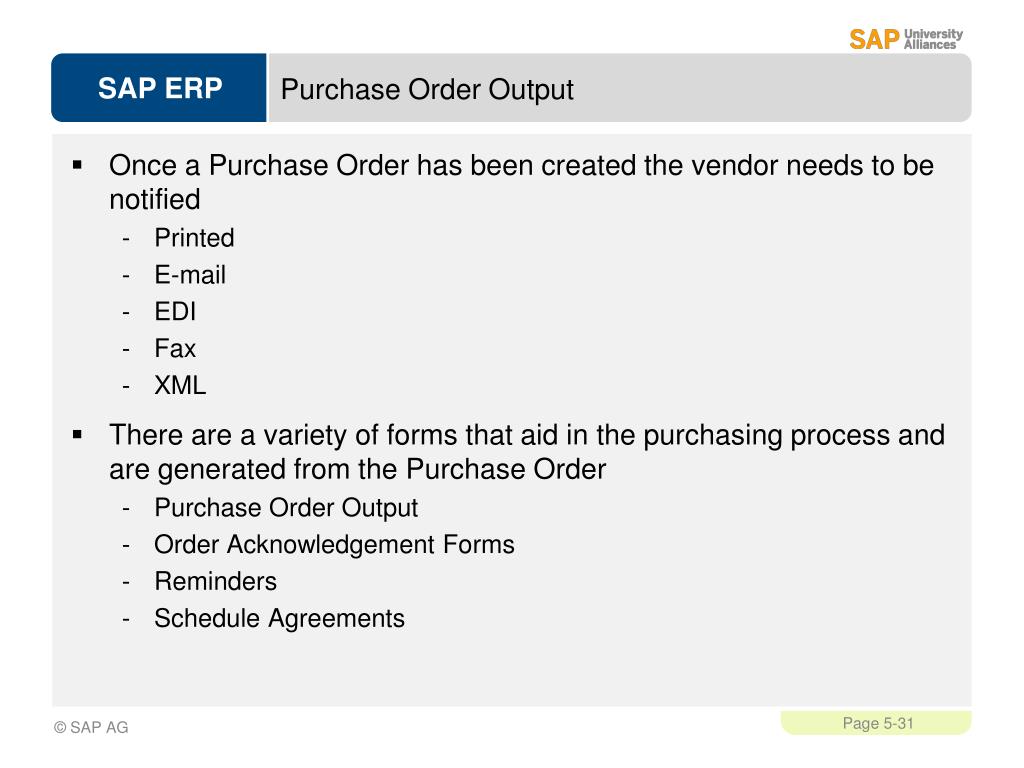 SAP University Alliances

SAP ERP

Purchase Order Output

▪ Once a Purchase Order has been created the vendor needs to be notified
- Printed
- E-mail
- EDI
- Fax
- XML

▪ There are a variety of forms that aid in the purchasing process and are generated from the Purchase Order
- Purchase Order Output
- Order Acknowledgement Forms
- Reminders
- Schedule Agreements

© SAP AG

Page 5-31